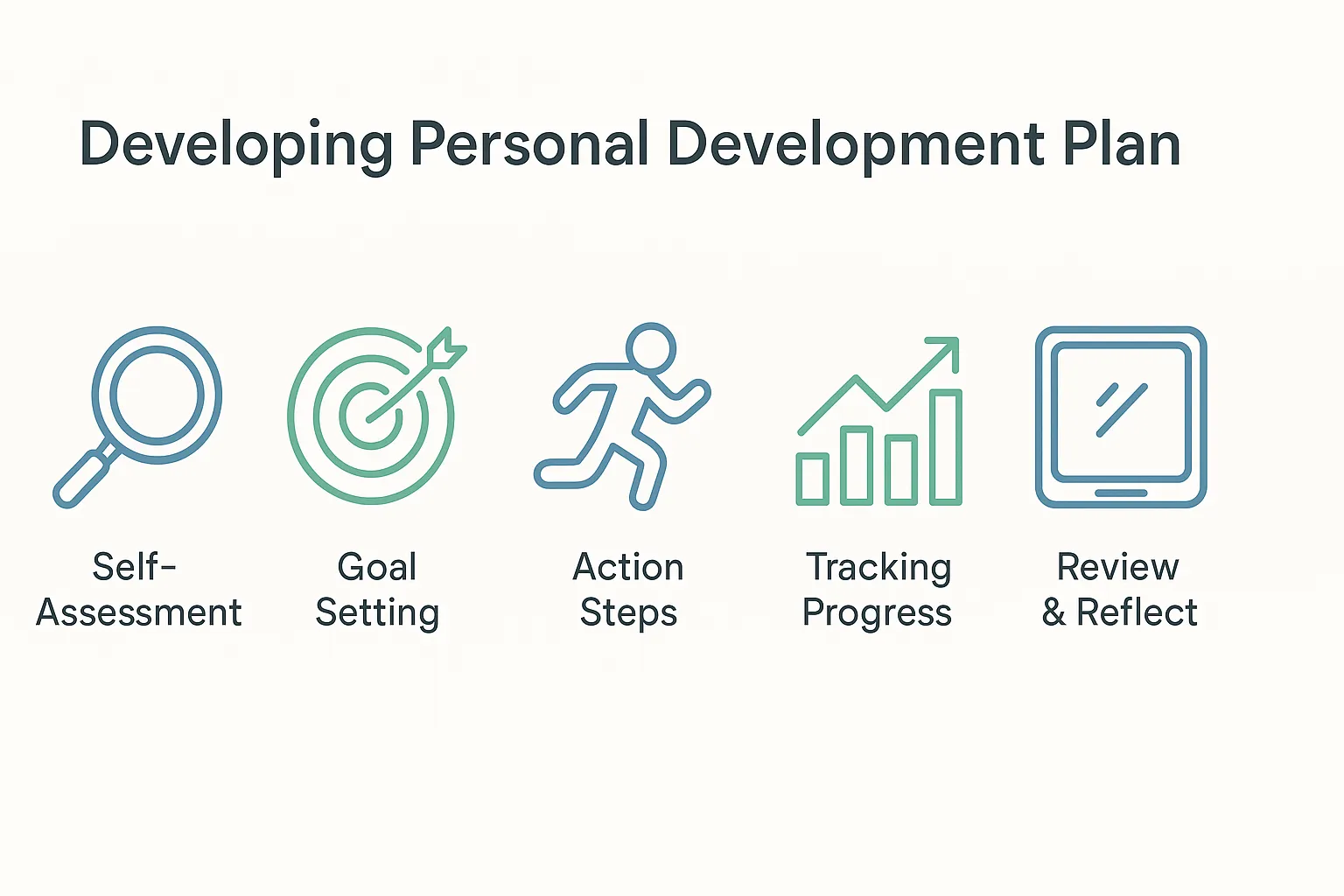 Developing Personal Development Plan

Self-Assessment

Goal Setting

Action Steps

Tracking Progress

Review & Reflect